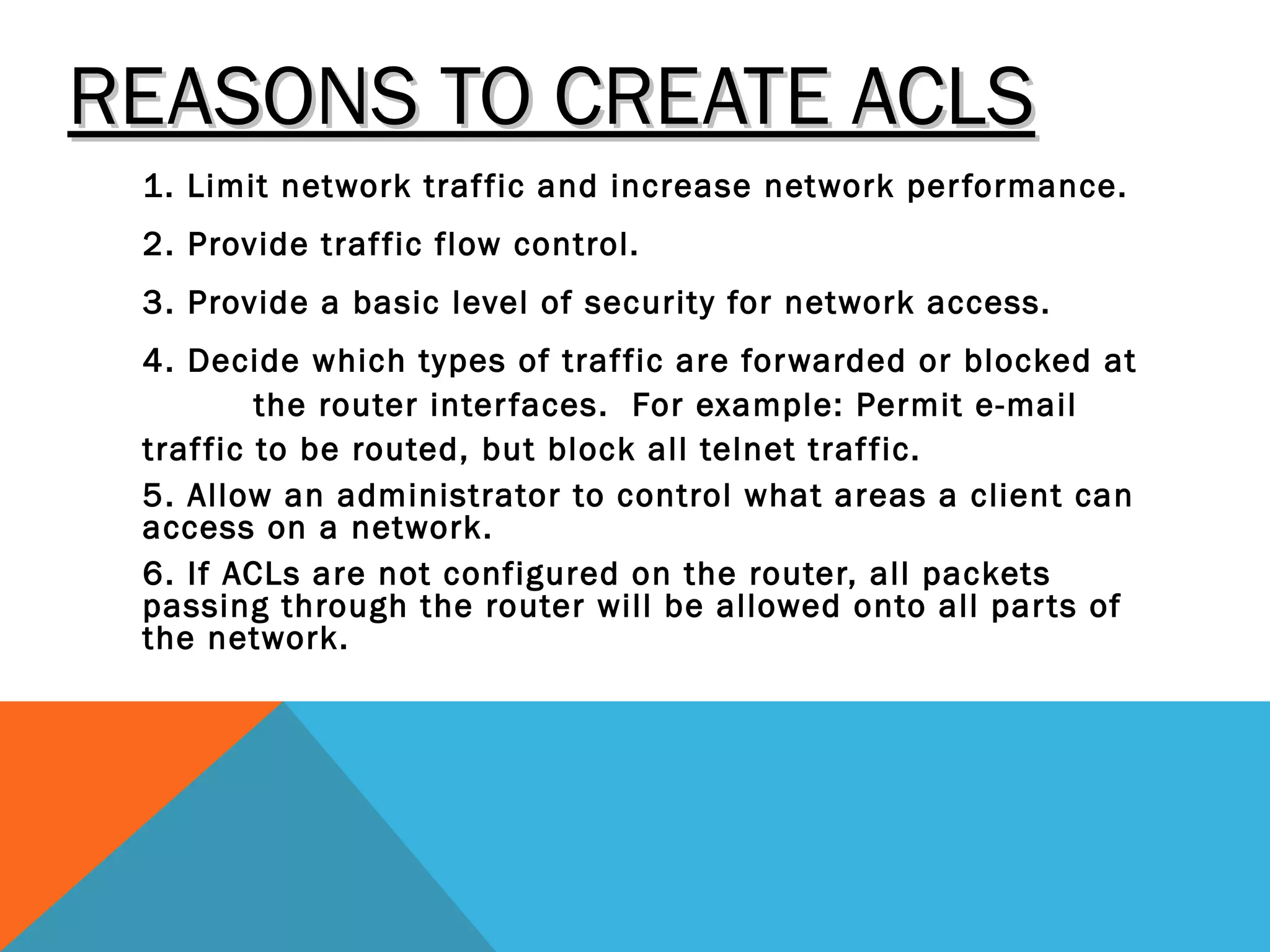 REASONS TO CREATE ACLS

1. Limit network traffic and increase network performance.

2. Provide traffic flow control.

3. Provide a basic level of security for network access.

4. Decide which types of traffic are forwarded or blocked at the router interfaces. For example: Permit e-mail traffic to be routed, but block all telnet traffic.

5. Allow an administrator to control what areas a client can access on a network.

6. If ACLs are not configured on the router, all packets passing through the router will be allowed onto all parts of the network.